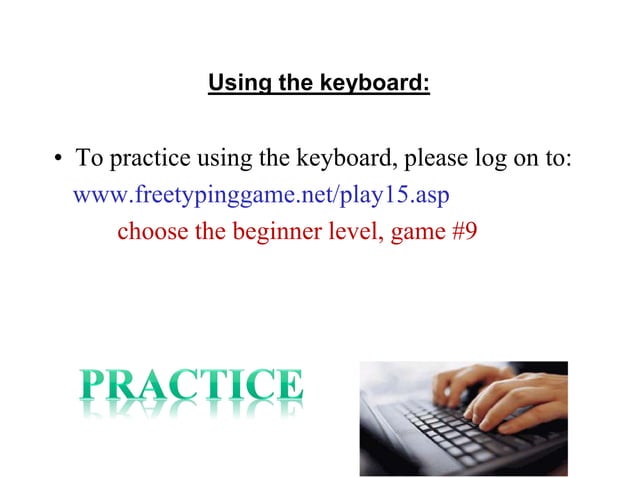 Using the keyboard:

• To practice using the keyboard, please log on to:
www.freetypinggame.net/play15.asp
choose the beginner level, game #9

PRACTICE